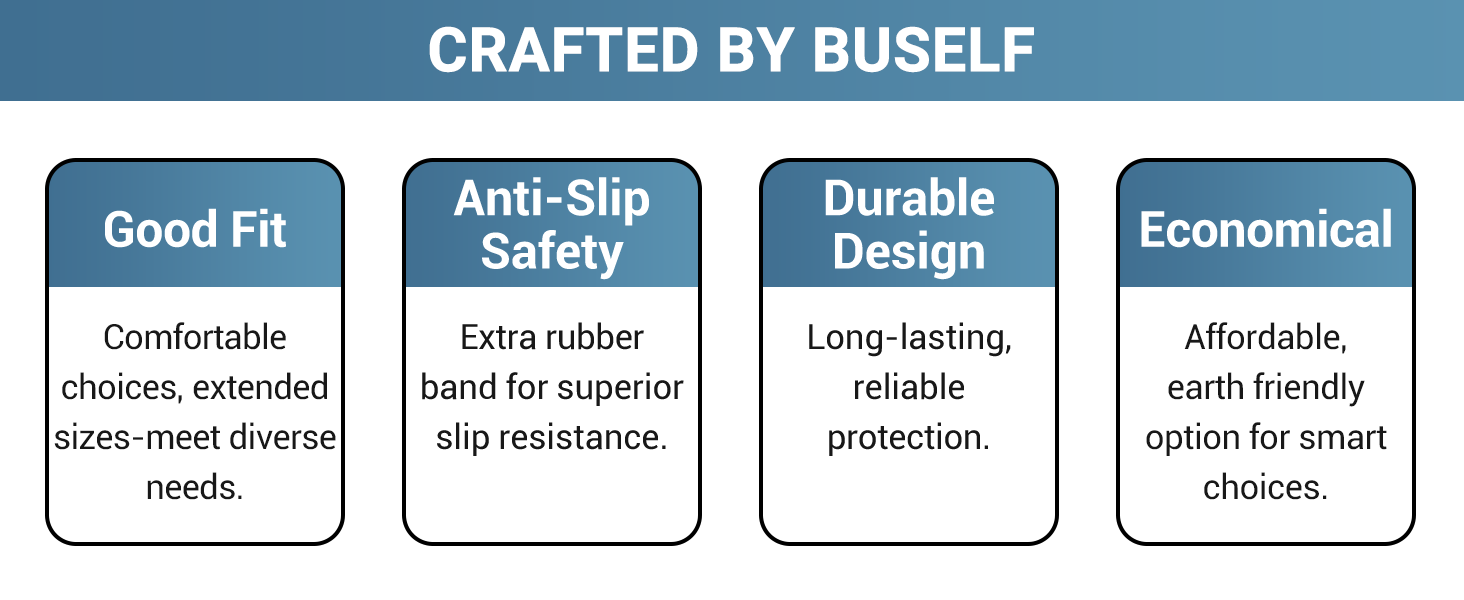 CRAFTED BY BUSELF

Good Fit

Comfortable choices, extended sizes-meet diverse needs.

Anti-Slip Safety

Extra rubber band for superior slip resistance.

Durable Design

Long-lasting, reliable protection.

Economical

Affordable, earth friendly option for smart choices.